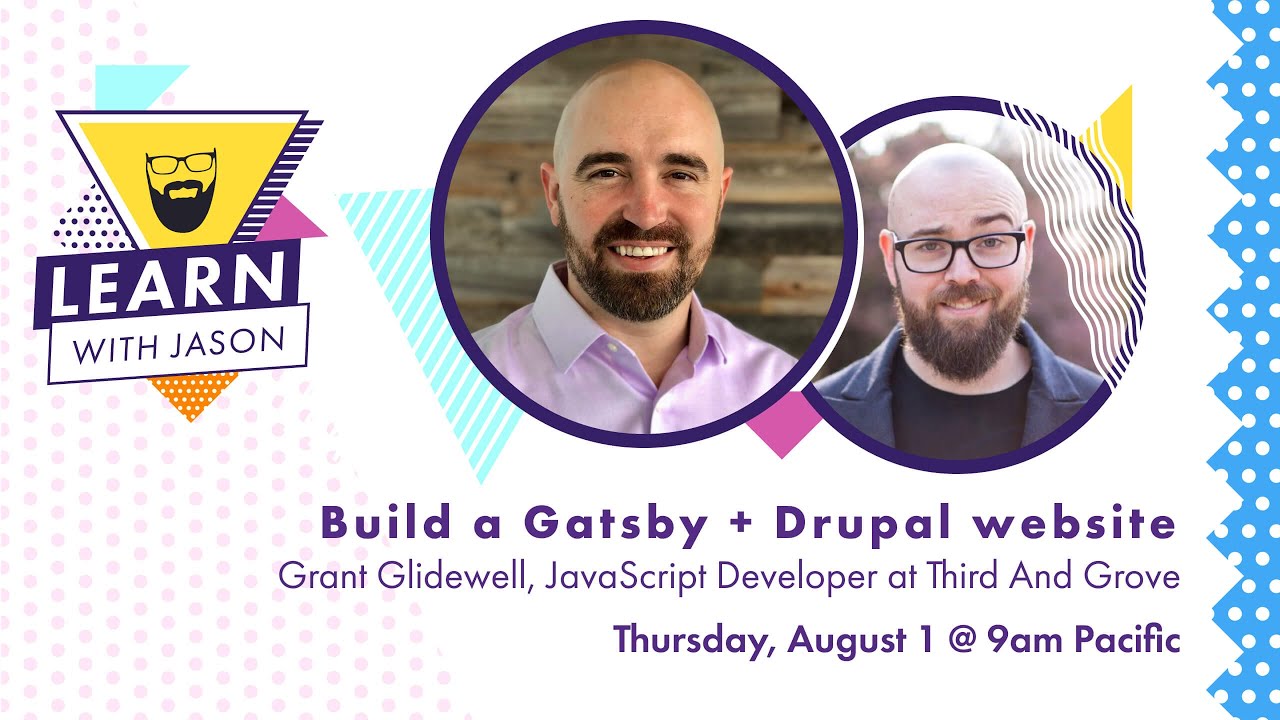 LEARN
WITH JASON

Build a Gatsby + Drupal website
Grant Glidewell, JavaScript Developer at Third And Grove
Thursday, August 1 @ 9am Pacific